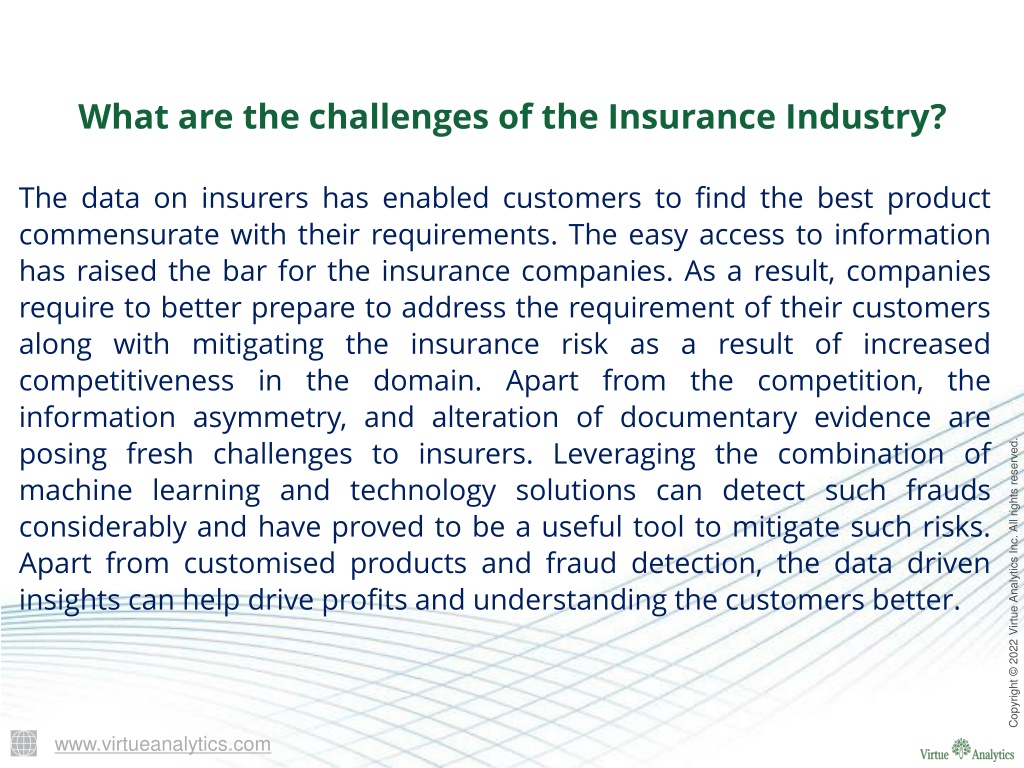 What are the challenges of the Insurance Industry?

The data on insurers has enabled customers to find the best product commensurate with their requirements. The easy access to information has raised the bar for the insurance companies. As a result, companies require to better prepare to address the requirement of their customers along with mitigating the insurance risk as a result of increased competitiveness in the domain. Apart from the competition, the information asymmetry, and alteration of documentary evidence are posing fresh challenges to insurers. Leveraging the combination of machine learning and technology solutions can detect such frauds considerably and have proved to be a useful tool to mitigate such risks. Apart from customised products and fraud detection, the data driven insights can help drive profits and understanding the customers better.

Copyright © 2022 Virtue Analytics Inc. All rights reserved.

www.virtueanalytics.com

Virtue Analytics